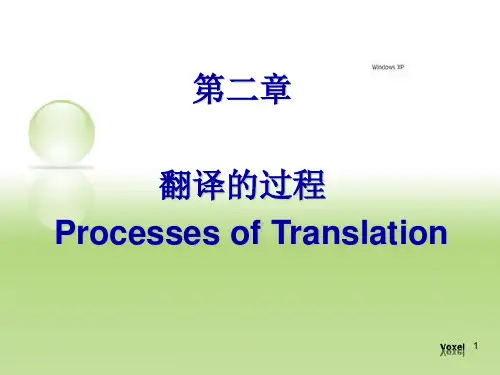 Windows XP

第二章

翻译的过程
Processes of Translation

Voxel 1